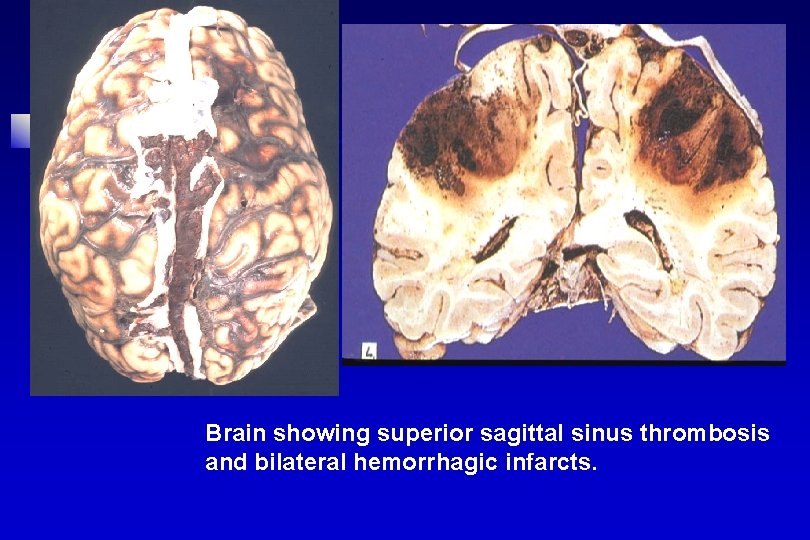 L

Brain showing superior sagittal sinus thrombosis and bilateral hemorrhagic infarcts.